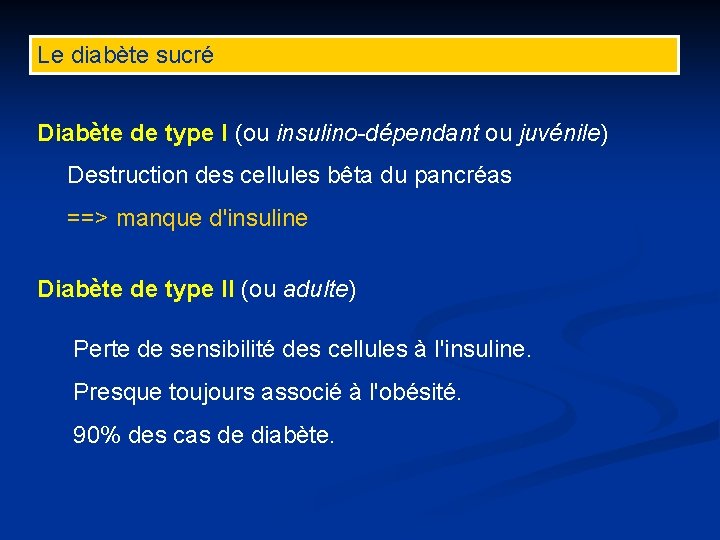 Le diabète sucré

Diabète de type I (ou insulino-dépendant ou juvénile)

Destruction des cellules bêta du pancréas

==> manque d'insuline

Diabète de type II (ou adulte)

Perte de sensibilité des cellules à l'insuline.

Presque toujours associé à l'obésité.

90% des cas de diabète.